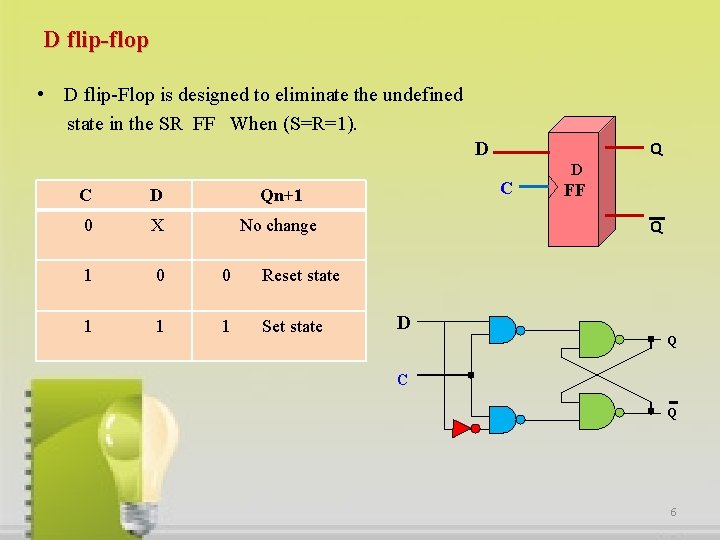 D flip-flop

• D flip-Flop is designed to eliminate the undefined state in the SR FF When (S=R=1).

| C | D | Qn+1 |
|---|---|---|
| 0 | X | No change |
| 1 | 0 | 0 Reset state |
| 1 | 1 | 1 Set state |

D
C
D
FF
Q
$\overline{Q}$

D
C
Q
$\overline{Q}$

6